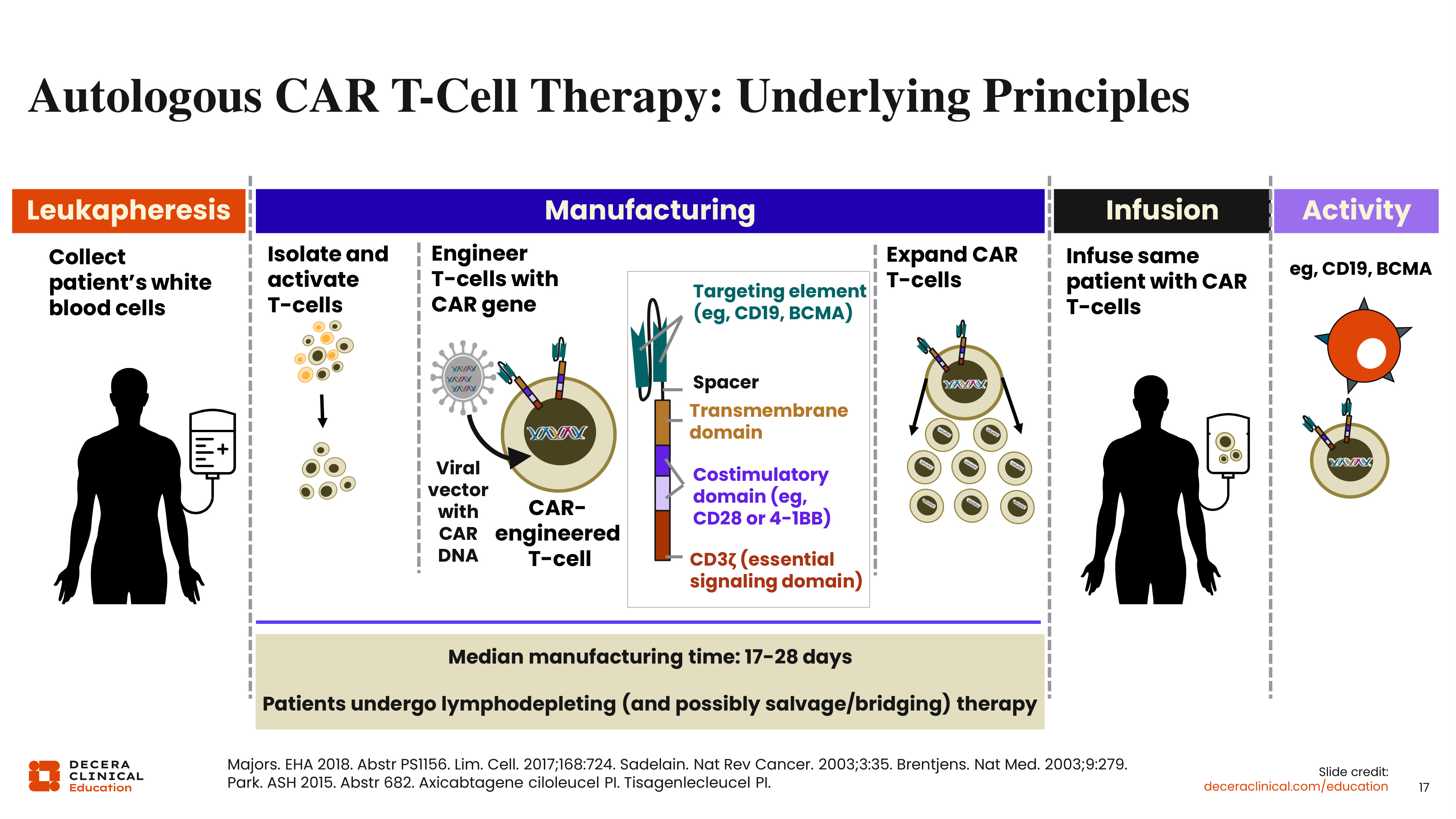 Autologous CAR T-Cell Therapy: Underlying Principles

Leukapheresis

Collect patient's white blood cells

Manufacturing

Isolate and activate T-cells

Engineer T-cells with CAR gene

Viral vector with CAR DNA

CAR-engineered T-cell

Targeting element (eg, CD19, BCMA)

Spacer

Transmembrane domain

Costimulatory domain (eg, CD28 or 4-1BB)

CD3ζ (essential signaling domain)

Expand CAR T-cells

Infusion

Infuse same patient with CAR T-cells

Activity

eg, CD19, BCMA

Median manufacturing time: 17-28 days

Patients undergo lymphodepleting (and possibly salvage/bridging) therapy

DECERA CLINICAL Education

Majors. EHA 2018. Abstr PS1156. Lim. Cell. 2017;168:724. Sadelain. Nat Rev Cancer. 2003;3:35. Brentjens. Nat Med. 2003;9:279. Park. ASH 2015. Abstr 682. Axicabtagene ciloleucel PI. Tisagenlecleucel PI.

Slide credit: deceraclinical.com/education

17